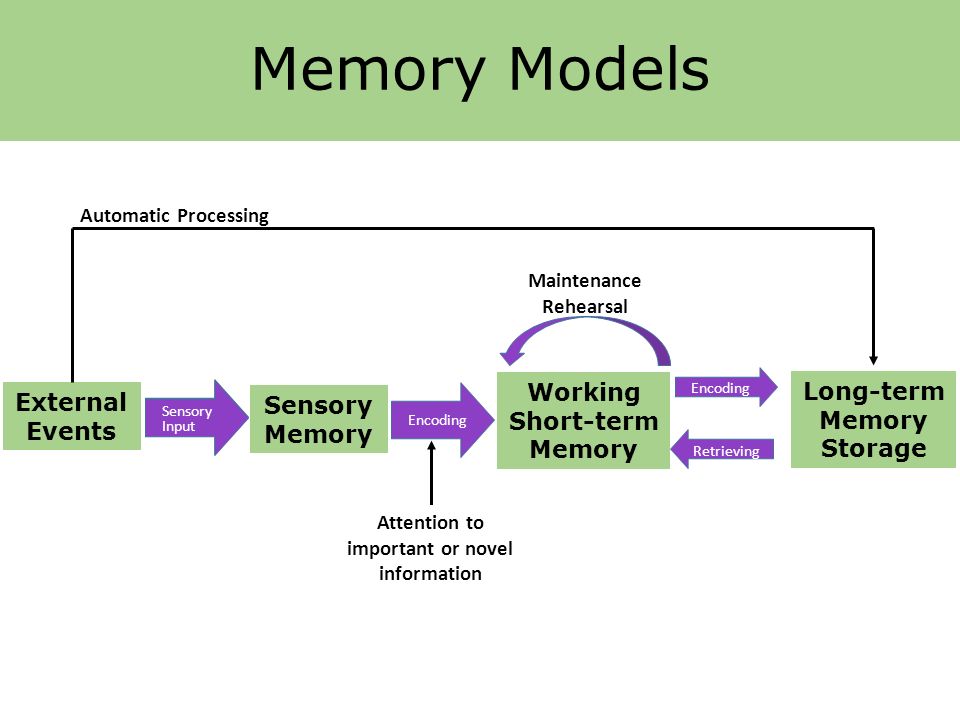 Memory Models

Automatic Processing

Maintenance Rehearsal

External Events

Sensory Input

Sensory Memory

Encoding

Working Short-term Memory

Encoding

Retrieving

Long-term Memory Storage

Attention to important or novel information